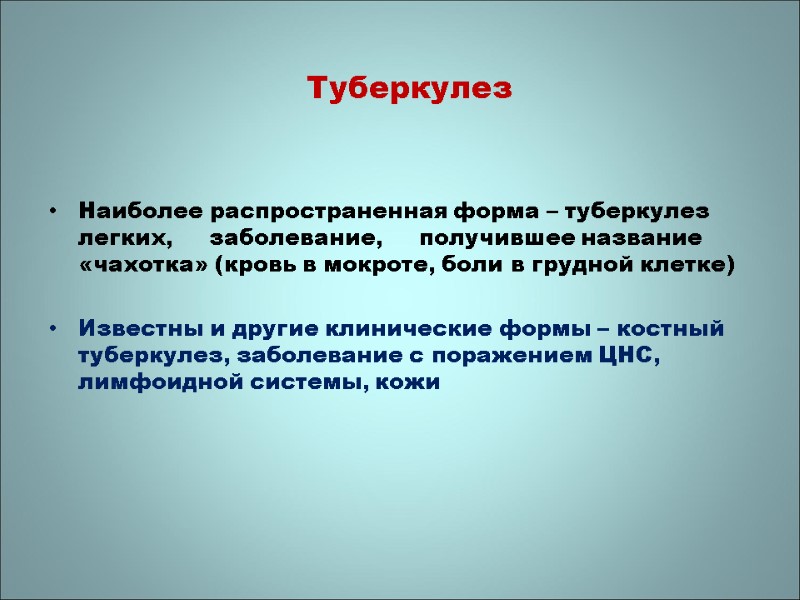 Туберкулез

• Наиболее распространенная форма – туберкулез легких, заболевание, получившее название «чахотка» (кровь в мокроте, боли в грудной клетке)

• Известны и другие клинические формы – костный туберкулез, заболевание с поражением ЦНС, лимфоидной системы, кожи